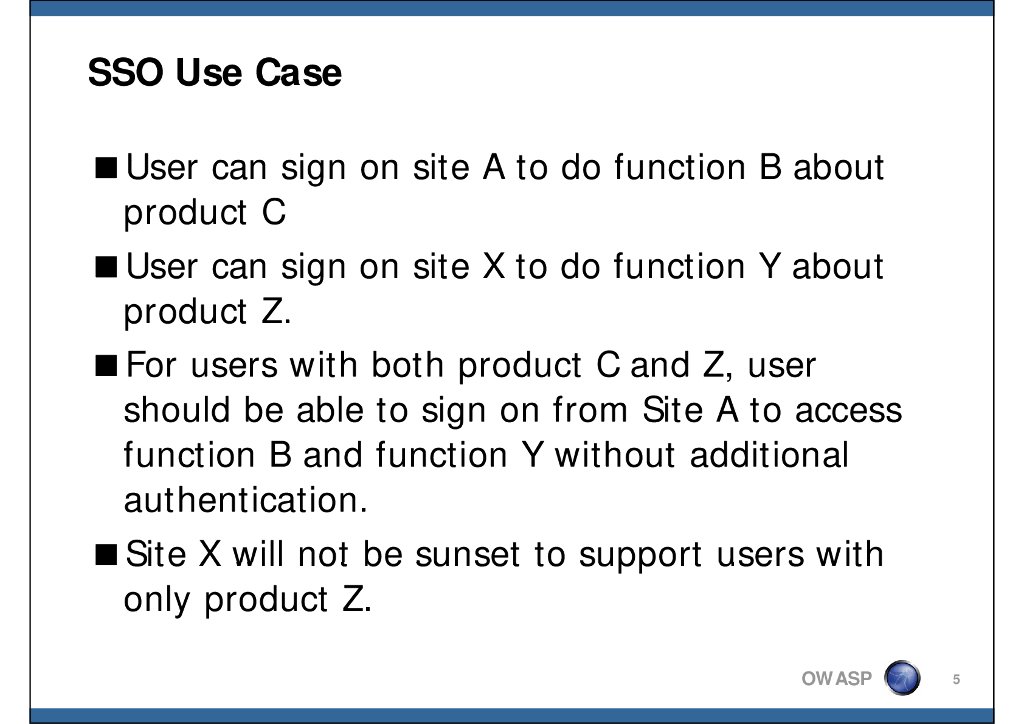 SSO Use Case

■ User can sign on site A to do function B about product C

■ User can sign on site X to do function Y about product Z.

■ For users with both product C and Z, user should be able to sign on from Site A to access function B and function Y without additional authentication.

■ Site X will not be sunset to support users with only product Z.

OWASP 5